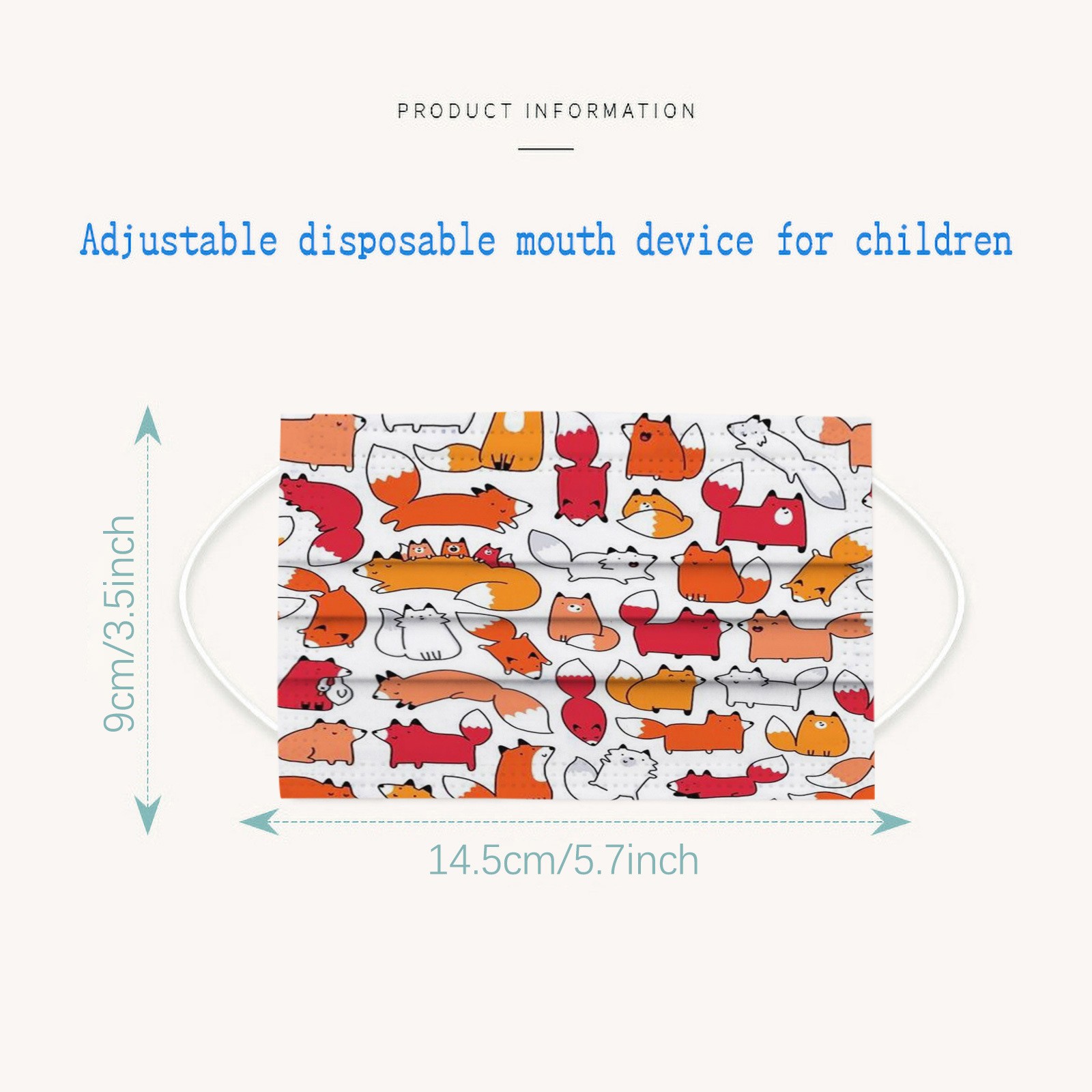 PRODUCT INFORMATION

Adjustable disposable mouth device for children

9cm/3.5inch

14.5cm/5.7inch